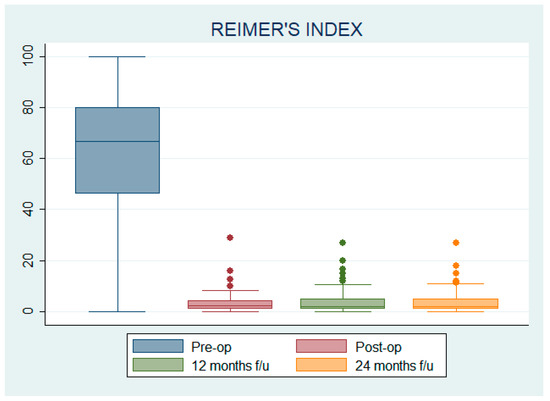 REIMER'S INDEX

100
80
60
40
20
0

Pre-op
Post-op
12 months f/u
24 months f/u